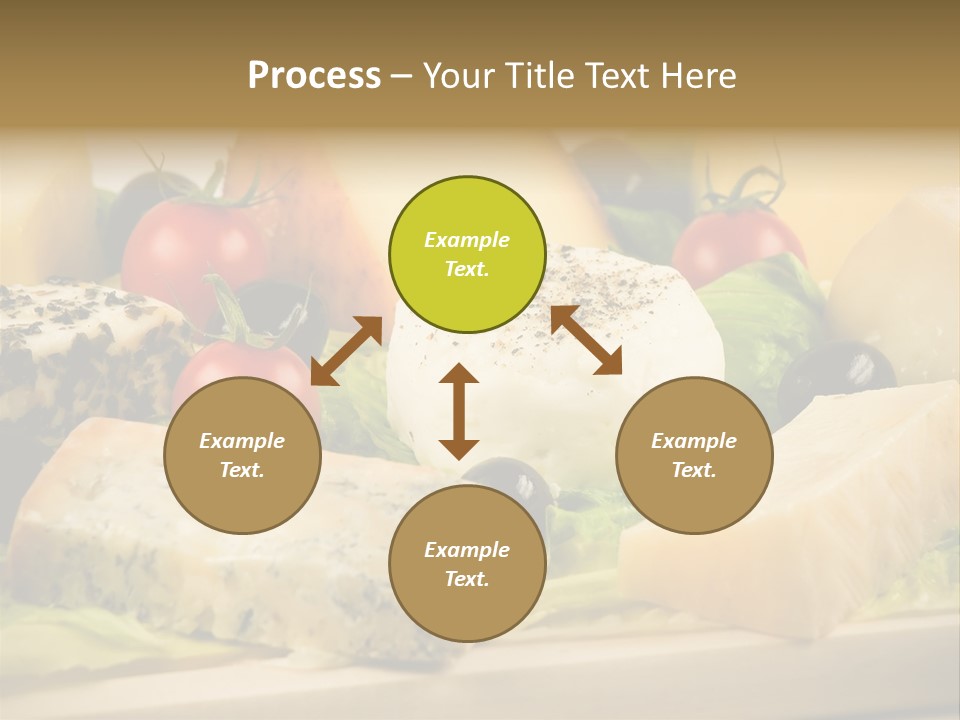 Process – Your Title Text Here

Example Text.

Example Text.

Example Text.

Example Text.